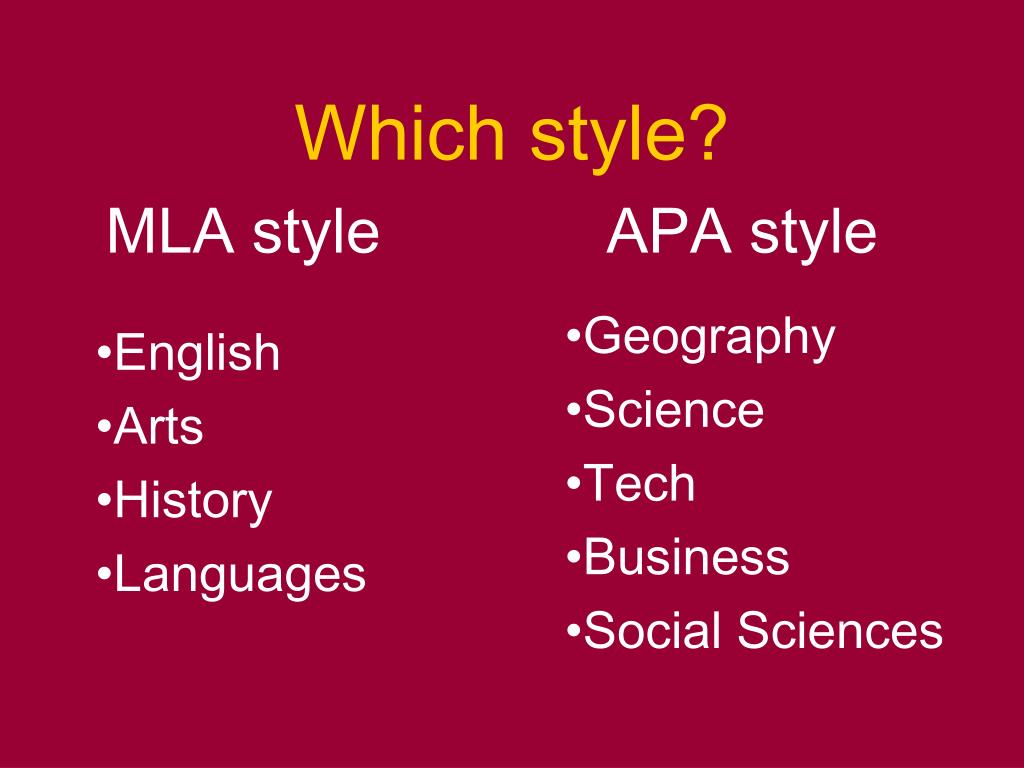 Which style?

MLA style

•English
•Arts
•History
•Languages

APA style

•Geography
•Science
•Tech
•Business
•Social Sciences